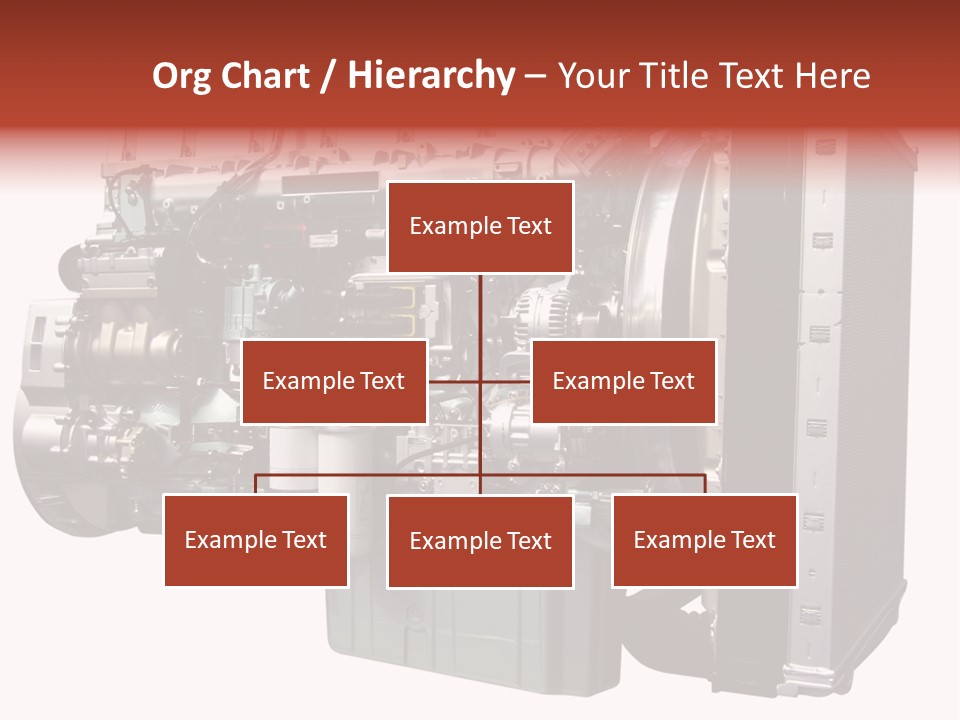 Org Chart / Hierarchy – Your Title Text Here

Example Text

Example Text

Example Text

Example Text

Example Text

Example Text